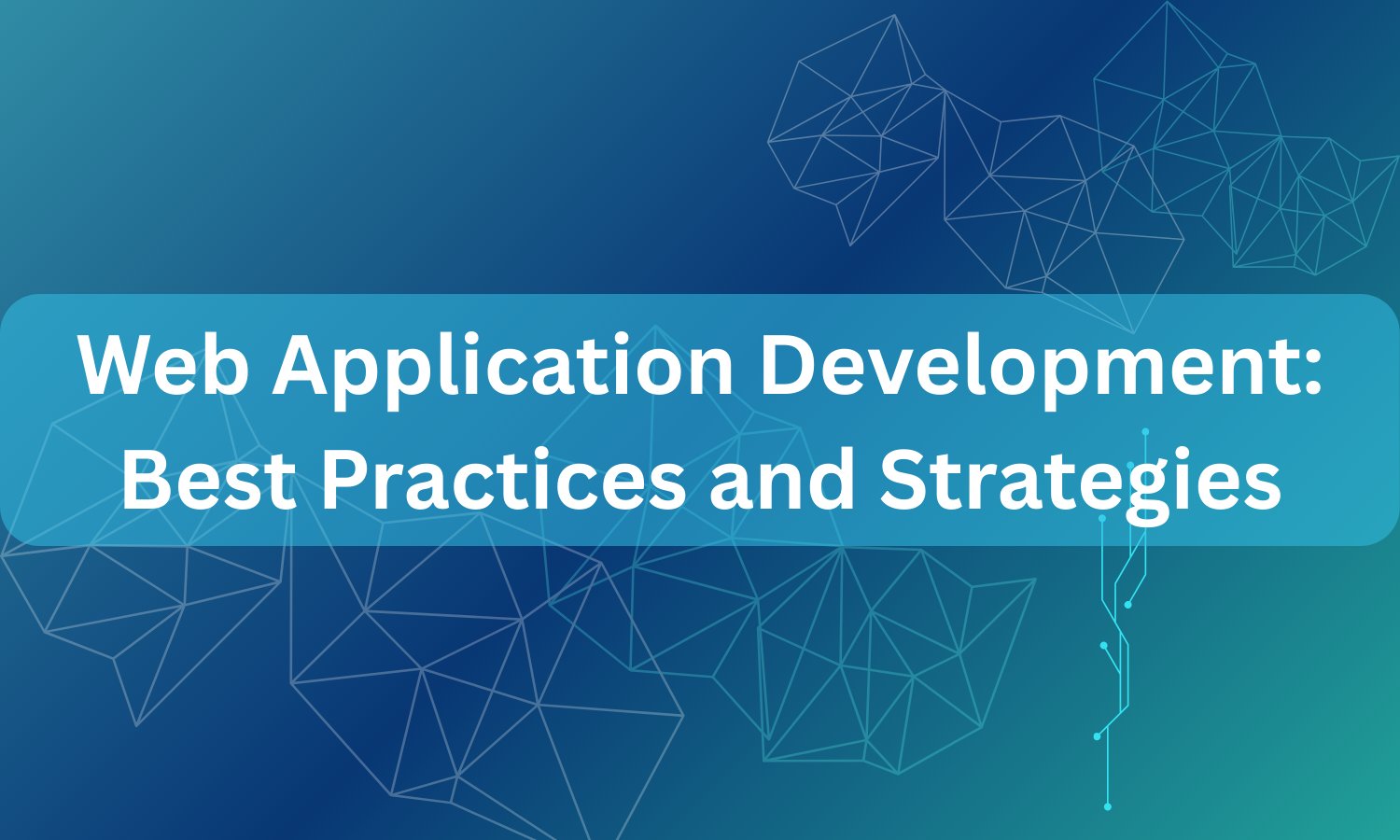 Web Application Development: Best Practices and Strategies